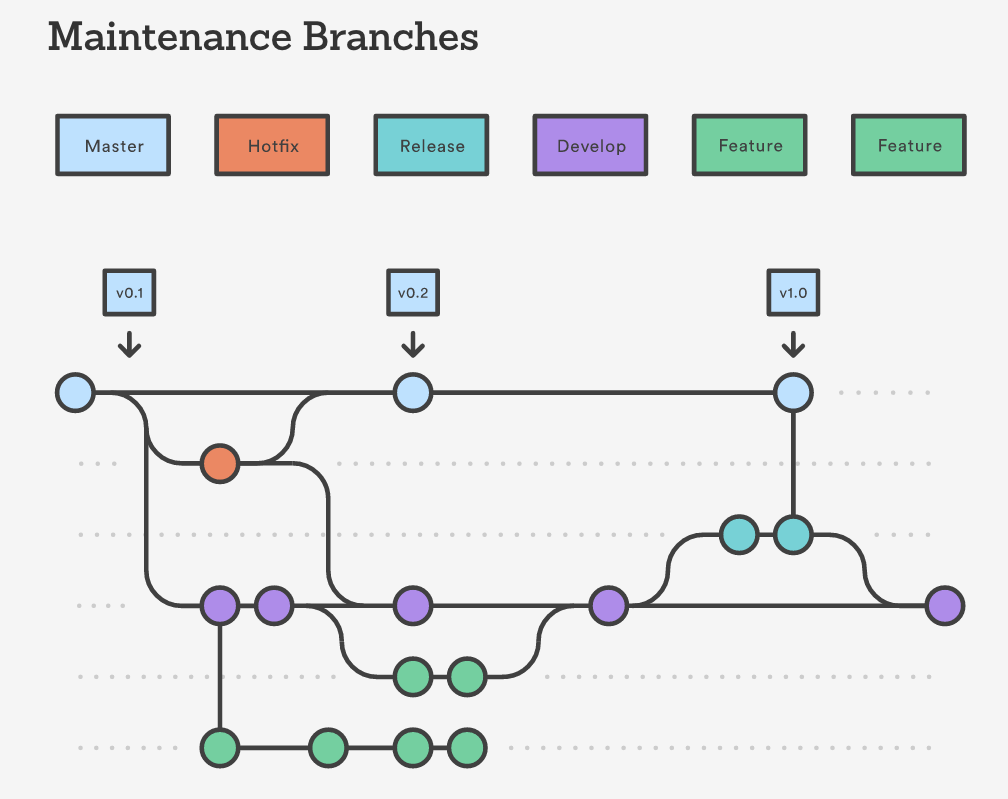 Maintenance Branches

Master

Hotfix

Release

Develop

Feature

Feature

v0.1

v0.2

v1.0